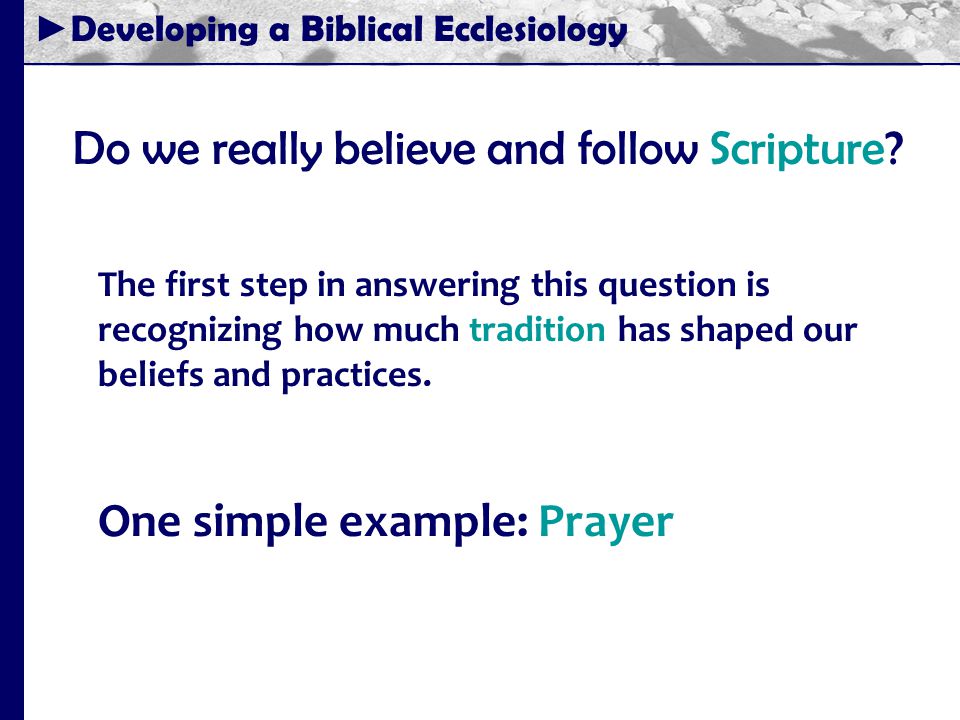 ►Developing a Biblical Ecclesiology

Do we really believe and follow Scripture?

The first step in answering this question is recognizing how much tradition has shaped our beliefs and practices.

One simple example: Prayer